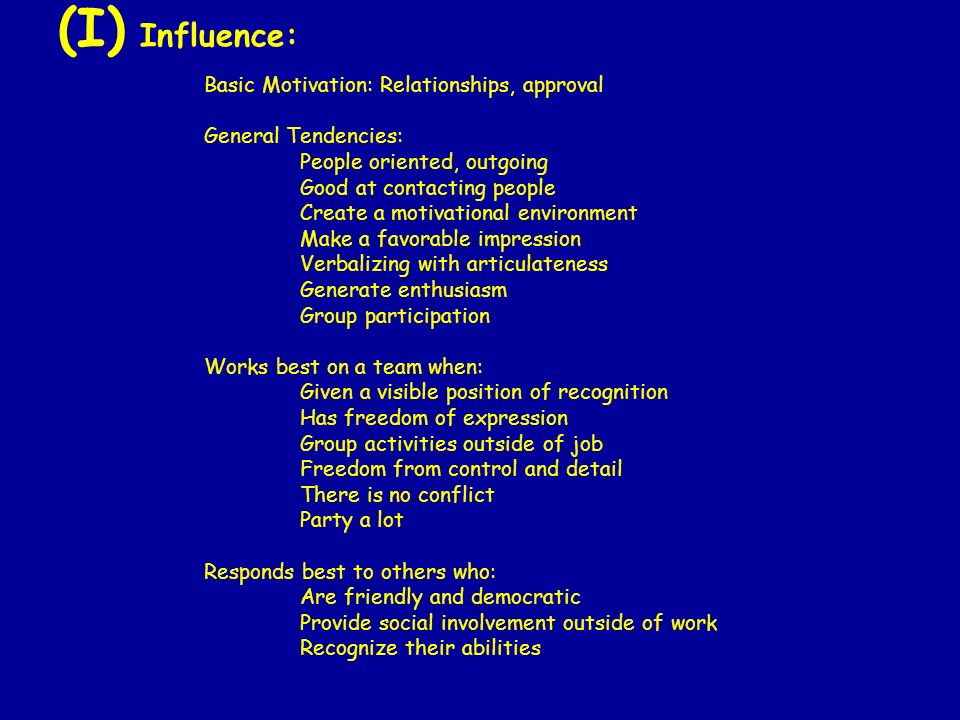 (I) Influence:

Basic Motivation: Relationships, approval

General Tendencies:
People oriented, outgoing
Good at contacting people
Create a motivational environment
Make a favorable impression
Verbalizing with articulateness
Generate enthusiasm
Group participation

Works best on a team when:
Given a visible position of recognition
Has freedom of expression
Group activities outside of job
Freedom from control and detail
There is no conflict
Party a lot

Responds best to others who:
Are friendly and democratic
Provide social involvement outside of work
Recognize their abilities